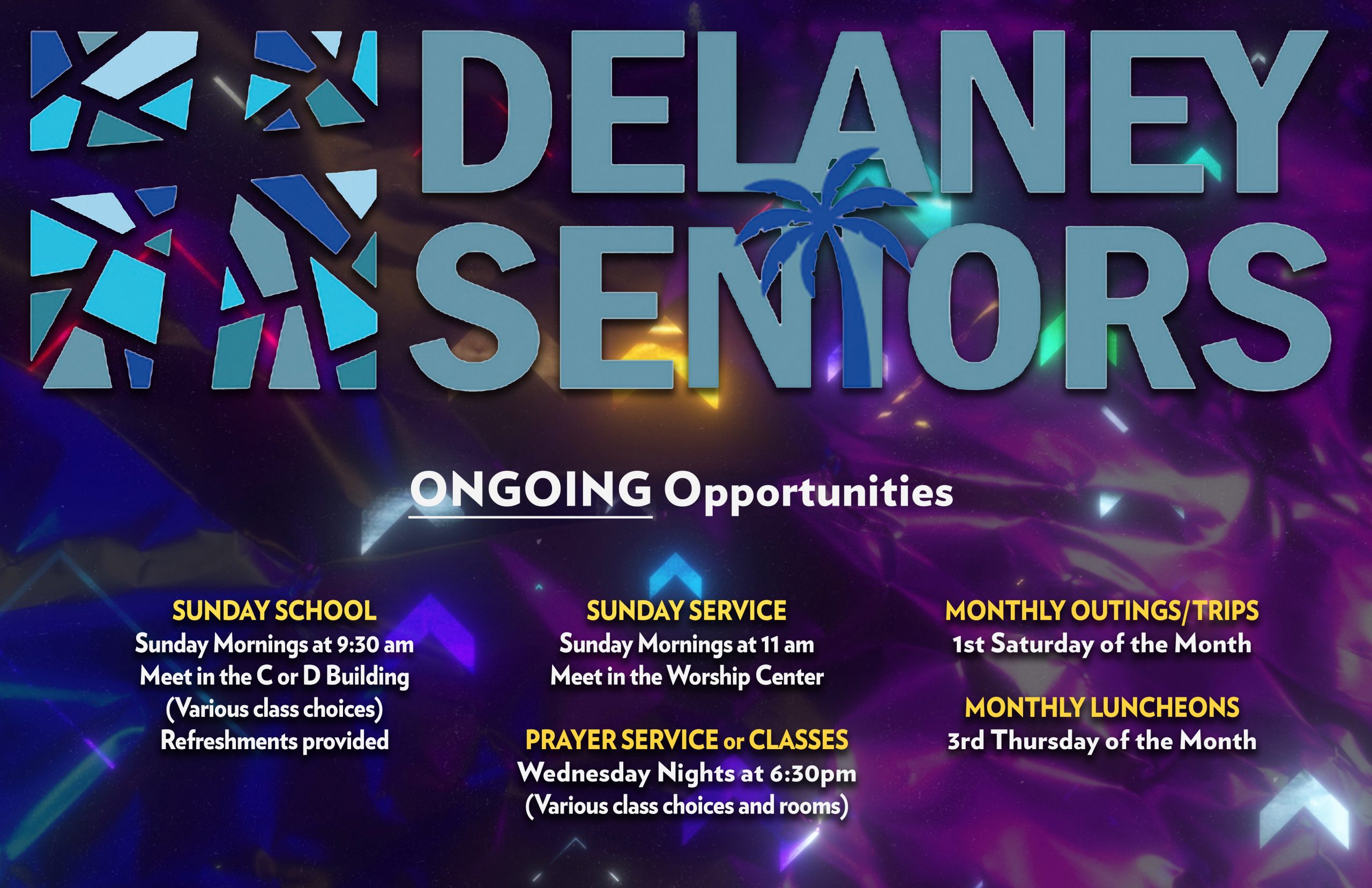 DELANEY SENIORS

ONGOING Opportunities

SUNDAY SCHOOL
Sunday Mornings at 9:30 am
Meet in the C or D Building
(Various class choices)
Refreshments provided

SUNDAY SERVICE
Sunday Mornings at 11 am
Meet in the Worship Center

PRAYER SERVICE or CLASSES
Wednesday Nights at 6:30pm
(Various class choices and rooms)

MONTHLY OUTINGS/TRIPS
1st Saturday of the Month

MONTHLY LUNCHEONS
3rd Thursday of the Month